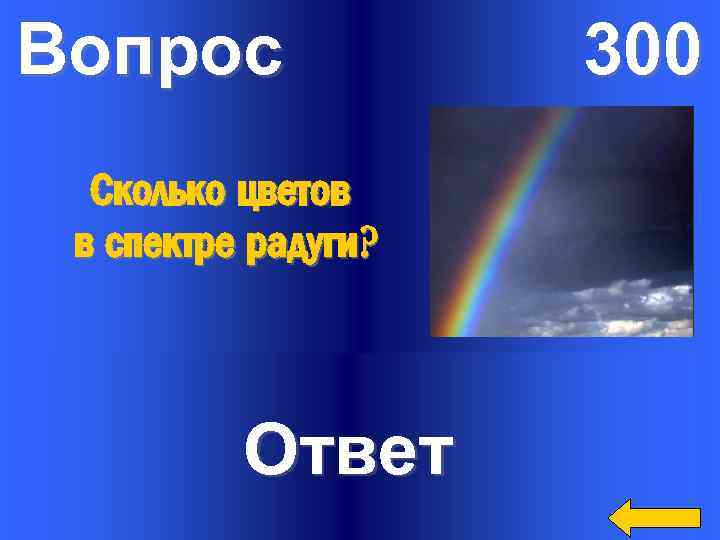 Вопрос 300

Сколько цветов в спектре радуги?

Ответ